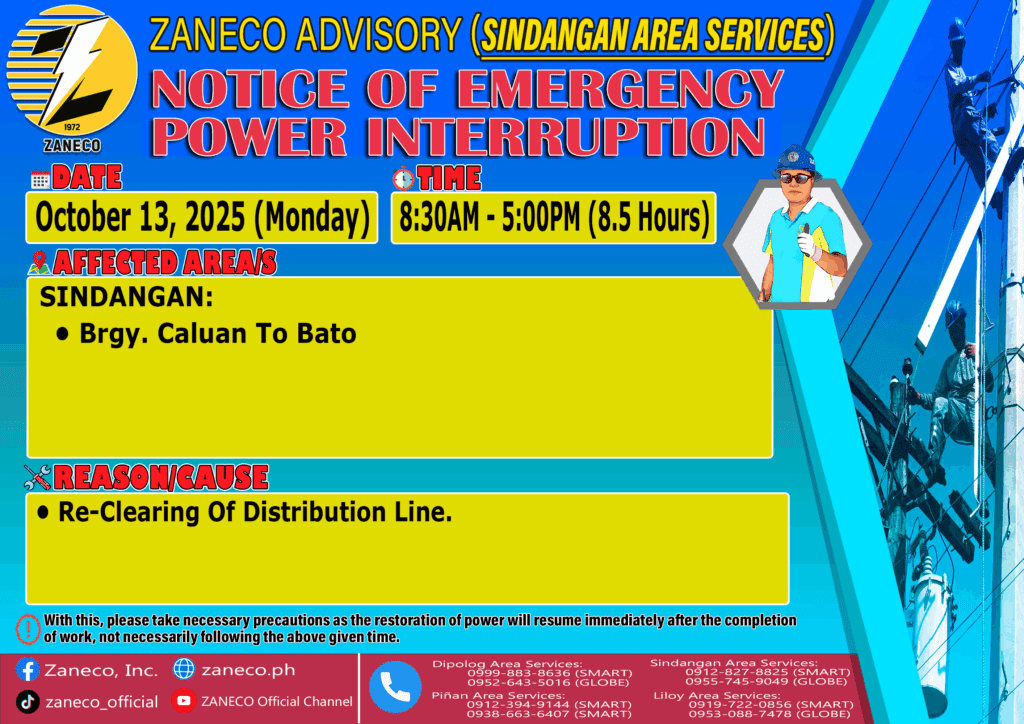 1972
ZANECO

ZANECO ADVISORY (SINDANGAN AREA SERVICES)

NOTICE OF EMERGENCY POWER INTERRUPTION

DATE
October 13, 2025 (Monday)

TIME
8:30AM - 5:00PM (8.5 Hours)

AFFECTED AREA/S
SINDANGAN:
• Brgy. Caluan To Bato

REASON/CAUSE
• Re-Clearing Of Distribution Line.

With this, please take necessary precautions as the restoration of power will resume immediately after the completion of work, not necessarily following the above given time.

Zaneco, Inc.
zaneco.ph
zaneco_official
ZANECO Official Channel

Dipolog Area Services:
0999-883-8636 (SMART)
0952-643-5016 (GLOBE)

Piñan Area Services:
0912-394-9144 (SMART)
0938-663-6407 (SMART)

Sindangan Area Services:
0912-827-8825 (SMART)
0955-745-9049 (GLOBE)

Liloy Area Services:
0919-722-0856 (SMART)
0953-088-7478 (GLOBE)